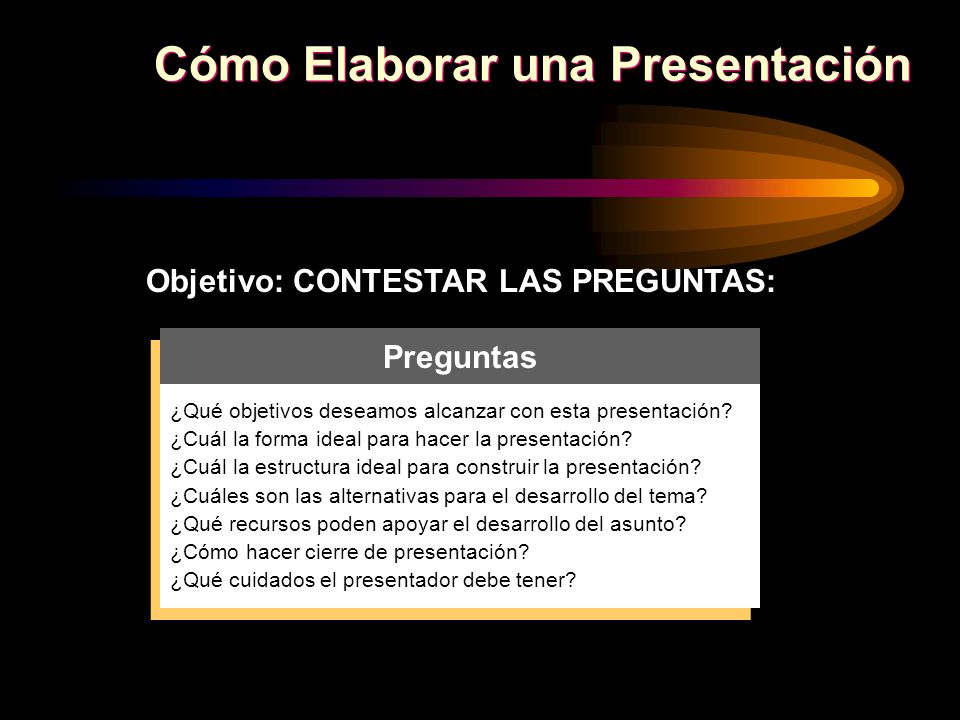 Cómo Elaborar una Presentación

Objetivo: CONTESTAR LAS PREGUNTAS:

Preguntas

¿Qué objetivos deseamos alcanzar con esta presentación?
¿Cuál la forma ideal para hacer la presentación?
¿Cuál la estructura ideal para construir la presentación?
¿Cuáles son las alternativas para el desarrollo del tema?
¿Qué recursos poden apoyar el desarrollo del asunto?
¿Cómo hacer cierre de presentación?
¿Qué cuidados el presentador debe tener?